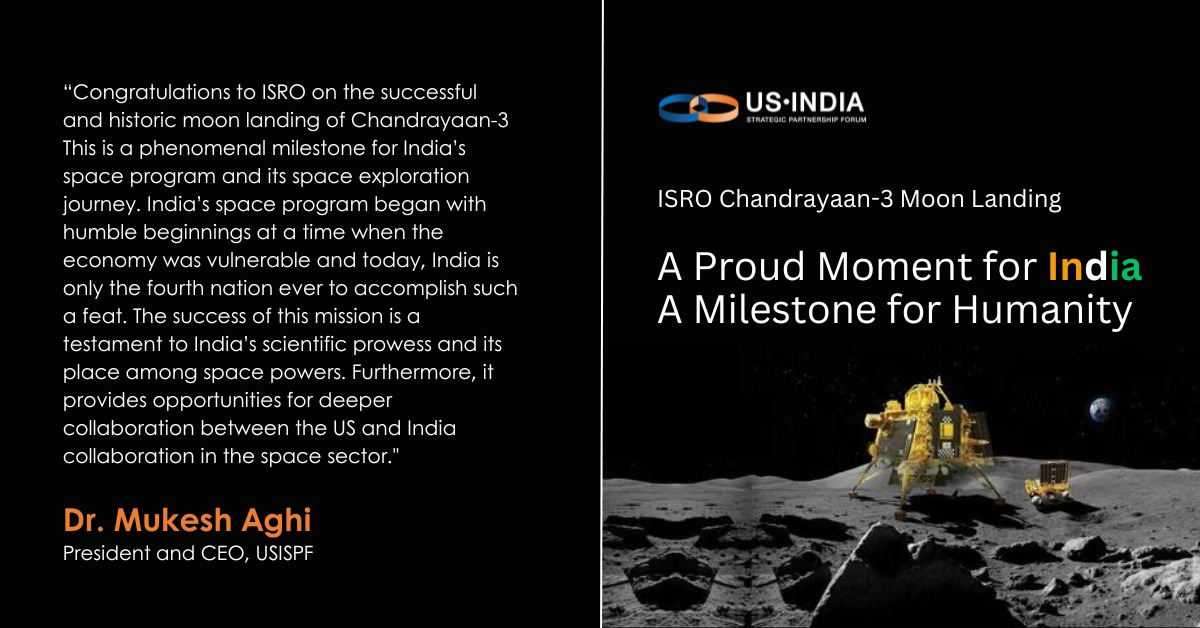 “Congratulations to ISRO on the successful and historic moon landing of Chandrayaan-3 This is a phenomenal milestone for India’s space program and its space exploration journey. India’s space program began with humble beginnings at a time when the economy was vulnerable and today, India is only the fourth nation ever to accomplish such a feat. The success of this mission is a testament to India’s scientific prowess and its place among space powers. Furthermore, it provides opportunities for deeper collaboration between the US and India collaboration in the space sector."

Dr. Mukesh Aghi
President and CEO, USISPF

US·INDIA
STRATEGIC PARTNERSHIP FORUM

ISRO Chandrayaan-3 Moon Landing

A Proud Moment for India
A Milestone for Humanity